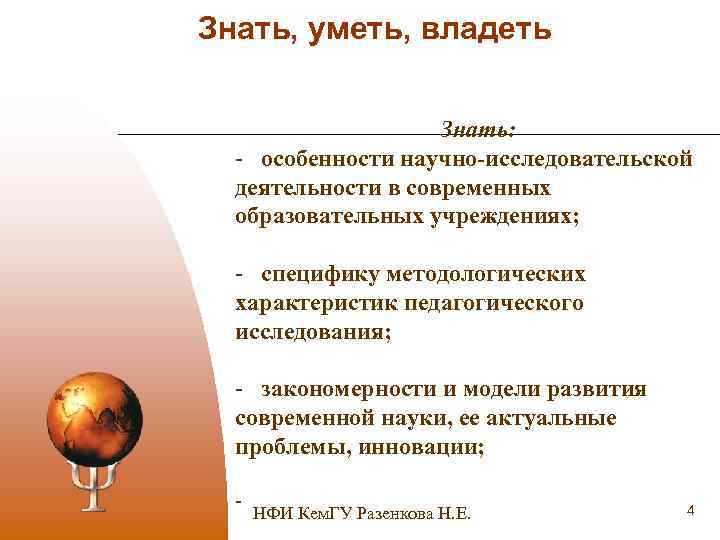 Знать, уметь, владеть

Знать:

- особенности научно-исследовательской деятельности в современных образовательных учреждениях;

- специфику методологических характеристик педагогического исследования;

- закономерности и модели развития современной науки, ее актуальные проблемы, инновации;

-

НФИ КемГУ Разенкова Н.Е.

4